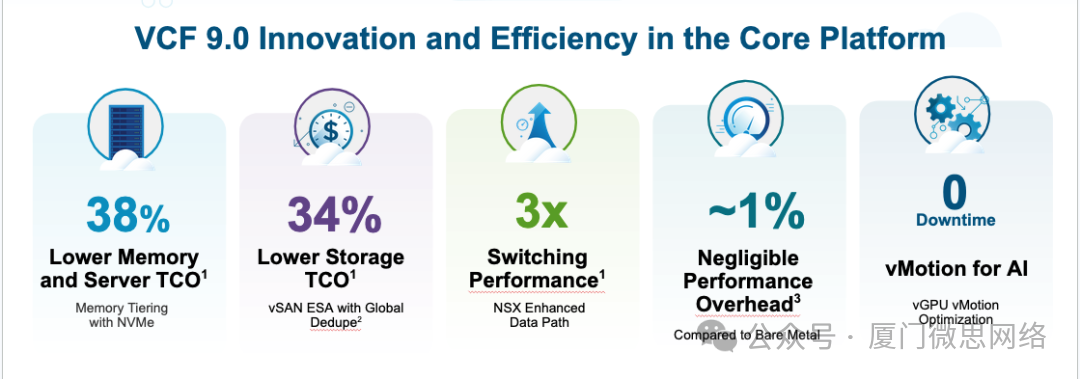 VCF 9.0 Innovation and Efficiency in the Core Platform

38%
Lower Memory and Server TCO$^1$
Memory Tiering with NVMe

34%
Lower Storage TCO$^1$
vSAN ESA with Global Dedupe$^2$

3x
Switching Performance$^1$
NSX Enhanced Data Path

~1%
Negligible Performance Overhead$^3$
Compared to Bare Metal

0
Downtime
vMotion for AI
vGPU vMotion Optimization

公众号 · 厦门微思网络